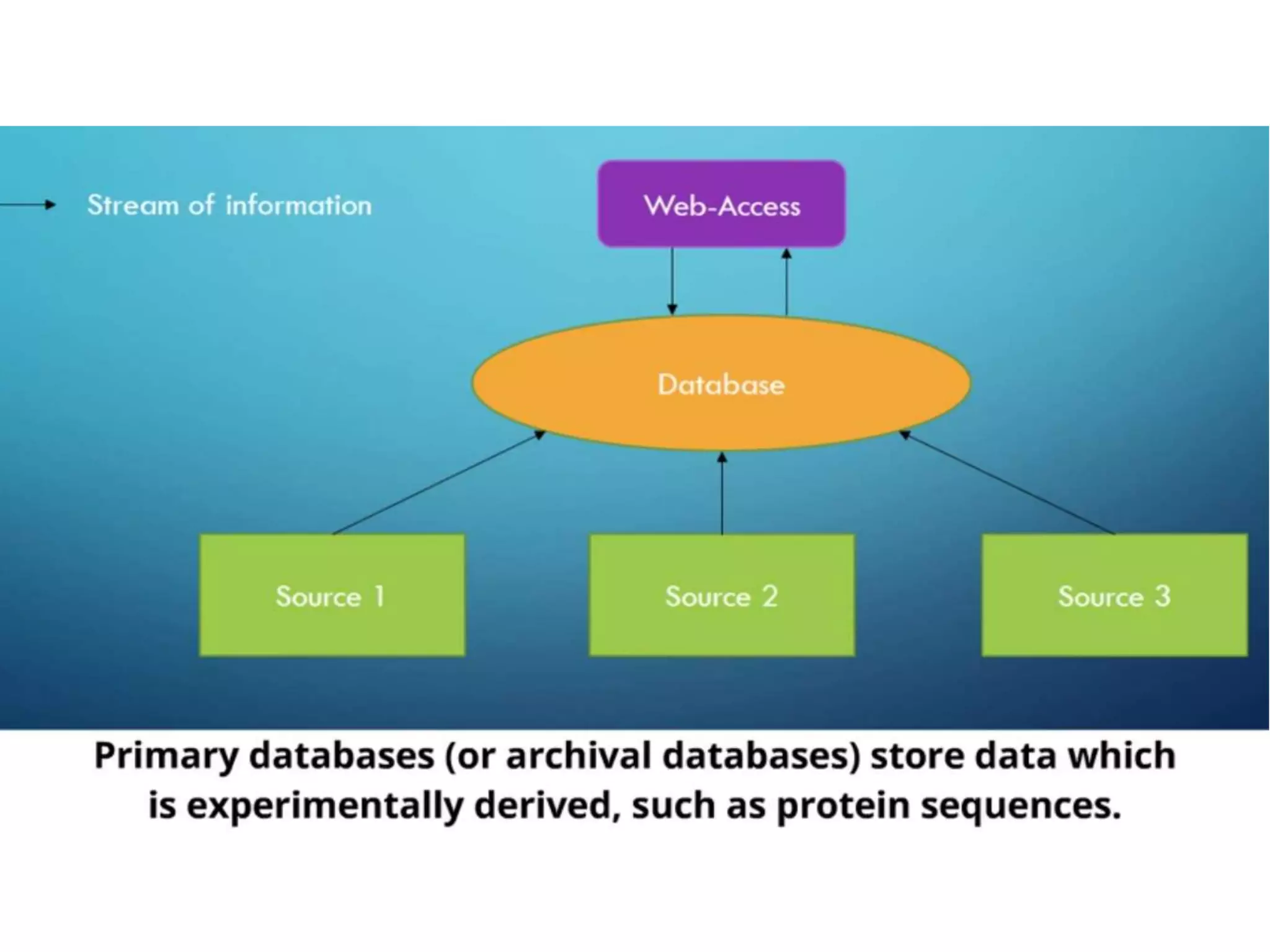 Stream of information

Web-Access

Database

Source 1

Source 2

Source 3

Primary databases (or archival databases) store data which is experimentally derived, such as protein sequences.